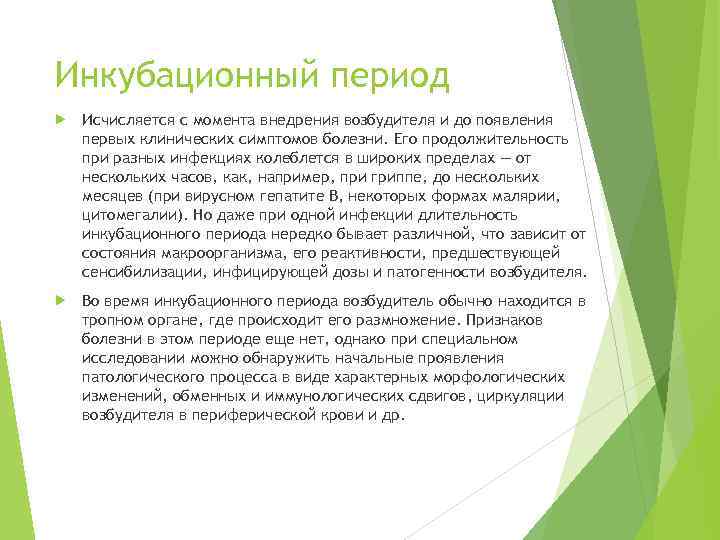 Инкубационный период

Исчисляется с момента внедрения возбудителя и до появления первых клинических симптомов болезни. Его продолжительность при разных инфекциях колеблется в широких пределах — от нескольких часов, как, например, при гриппе, до нескольких месяцев (при вирусном гепатите В, некоторых формах малярии, цитомегалии). Но даже при одной инфекции длительность инкубационного периода нередко бывает различной, что зависит от состояния макроорганизма, его реактивности, предшествующей сенсибилизации, инфицирующей дозы и патогенности возбудителя.

Во время инкубационного периода возбудитель обычно находится в тропном органе, где происходит его размножение. Признаков болезни в этом периоде еще нет, однако при специальном исследовании можно обнаружить начальные проявления патологического процесса в виде характерных морфологических изменений, обменных и иммунологических сдвигов, циркуляции возбудителя в периферической крови и др.